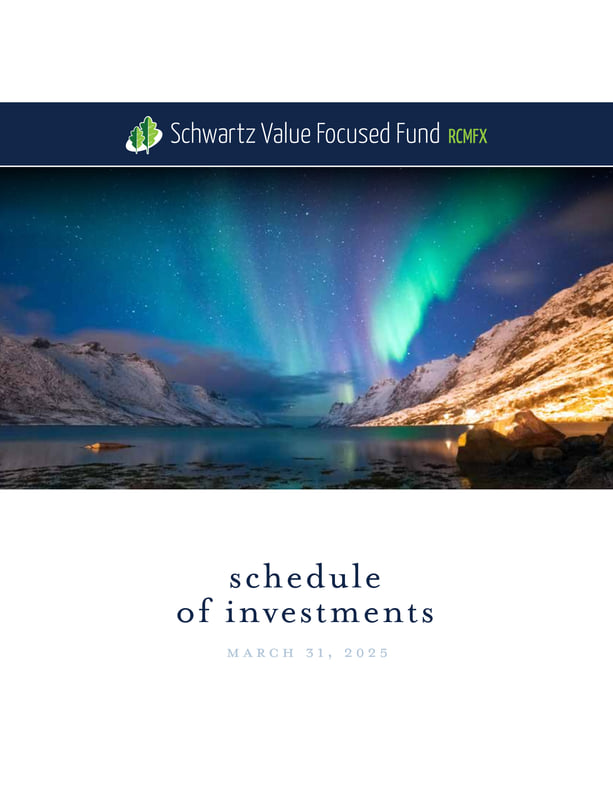 Schwartz Value Focused Fund RCMFX

schedule of investments

MARCH 31, 2025